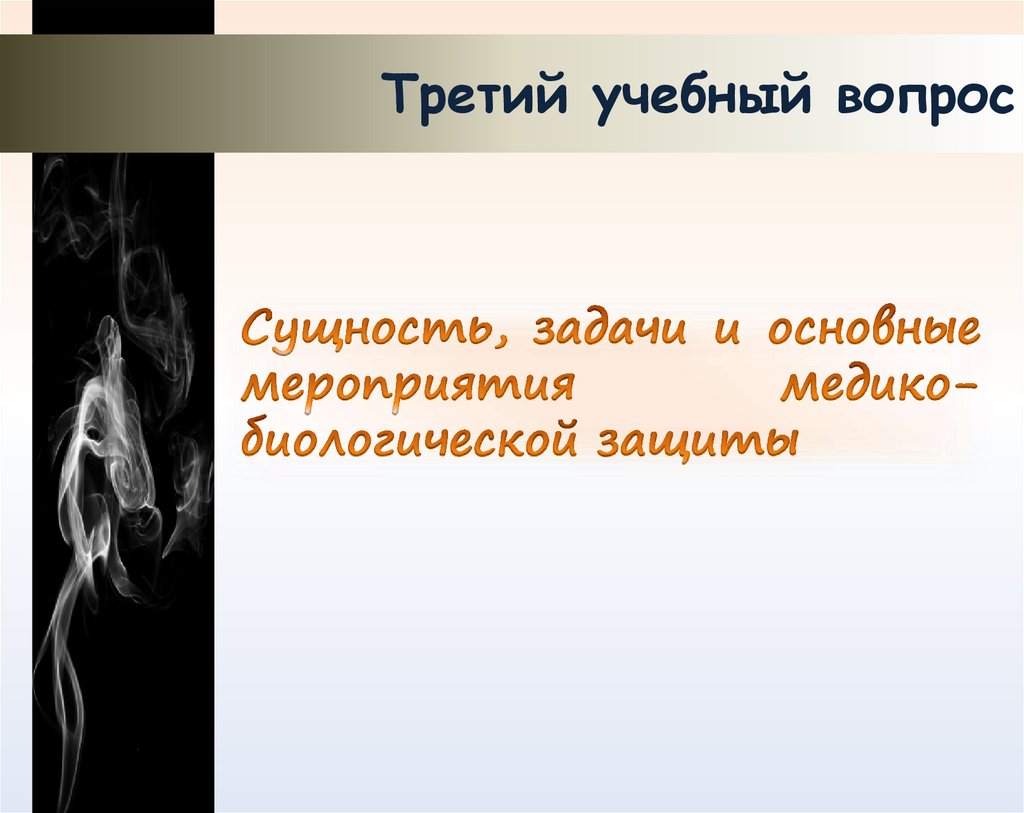 Третий учебный вопрос

Сущность, задачи и основные мероприятия медико-биологической защиты